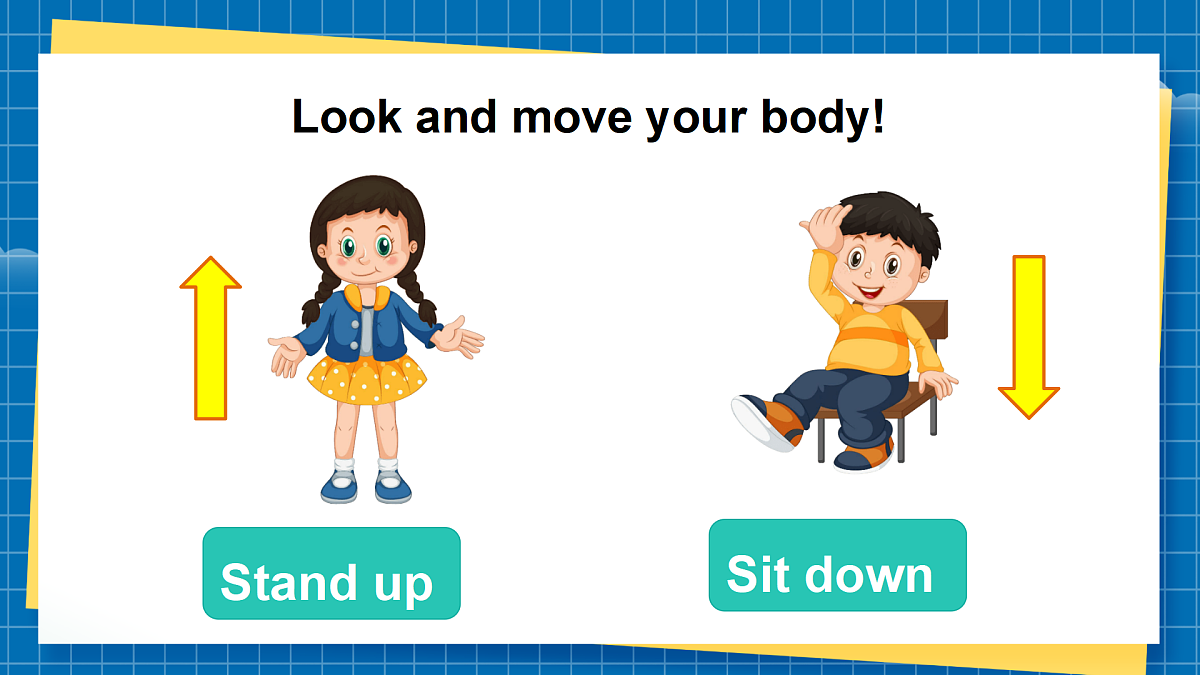 Look and move your body!

Stand up

Sit down